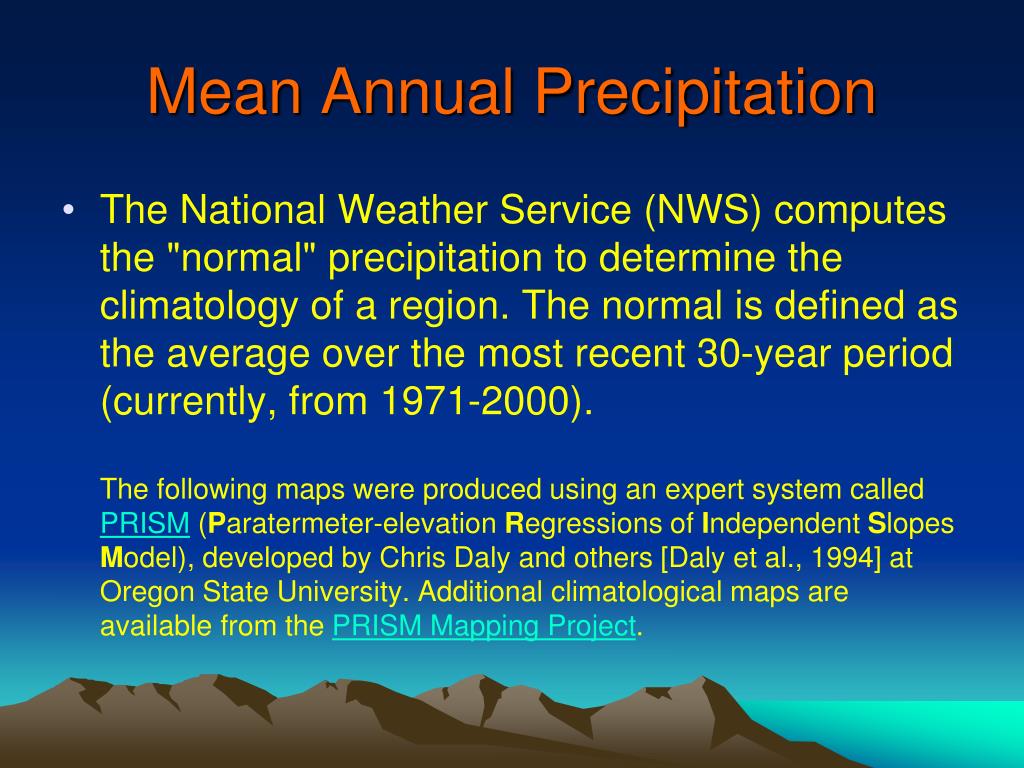 Mean Annual Precipitation

• The National Weather Service (NWS) computes the "normal" precipitation to determine the climatology of a region. The normal is defined as the average over the most recent 30-year period (currently, from 1971-2000).

The following maps were produced using an expert system called PRISM (Paratermeter-elevation Regressions of Independent Slopes Model), developed by Chris Daly and others [Daly et al., 1994] at Oregon State University. Additional climatological maps are available from the PRISM Mapping Project.